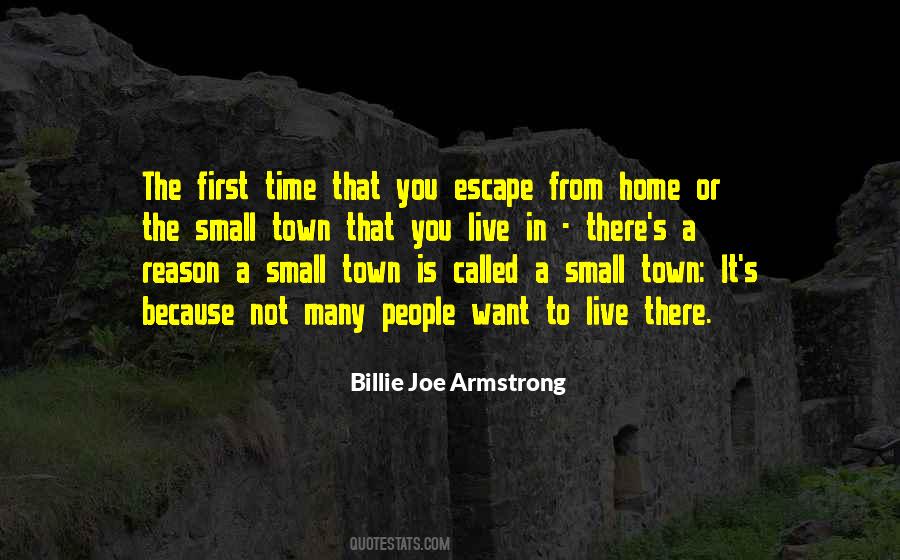 The first time that you escape from home or the small town that you live in - there's a reason a small town is called a small town: It's because not many people want to live there.

Billie Joe Armstrong

QUOTESTATS.COM